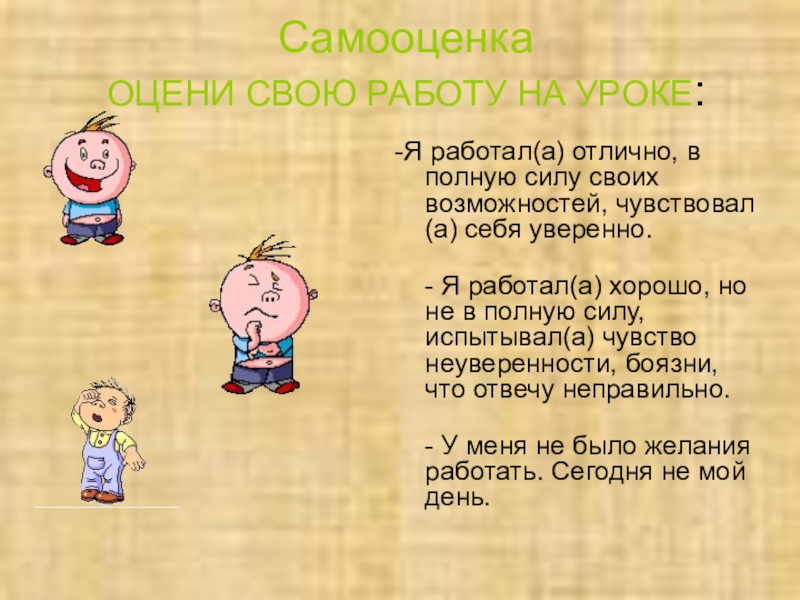 Самооценка

ОЦЕНИ СВОЮ РАБОТУ НА УРОКЕ:

-Я работал(а) отлично, в полную силу своих возможностей, чувствовал (а) себя уверенно.

- Я работал(а) хорошо, но не в полную силу, испытывал(а) чувство неуверенности, боязни, что отвечу неправильно.

- У меня не было желания работать. Сегодня не мой день.